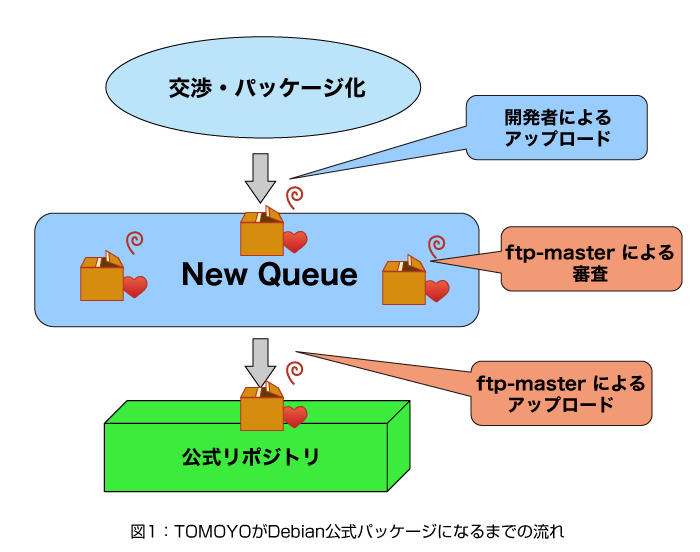 交渉・パッケージ化

開発者による
アップロード

New Queue

ftp-master による
審査

ftp-master による
アップロード

公式リポジトリ

図1：TOMOYOがDebian公式パッケージになるまでの流れ